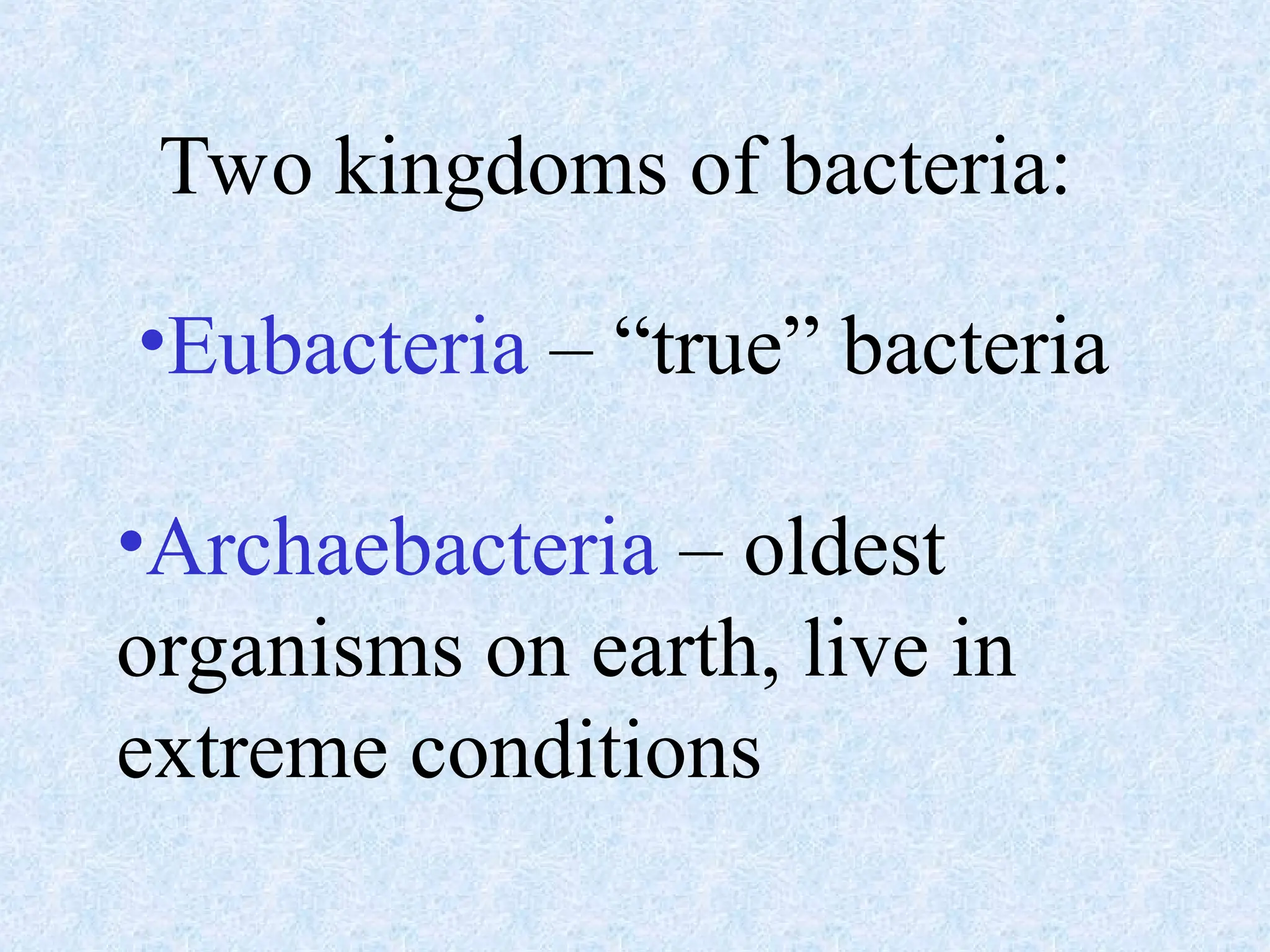 Two kingdoms of bacteria:

•Eubacteria – “true” bacteria

•Archaebacteria – oldest organisms on earth, live in extreme conditions